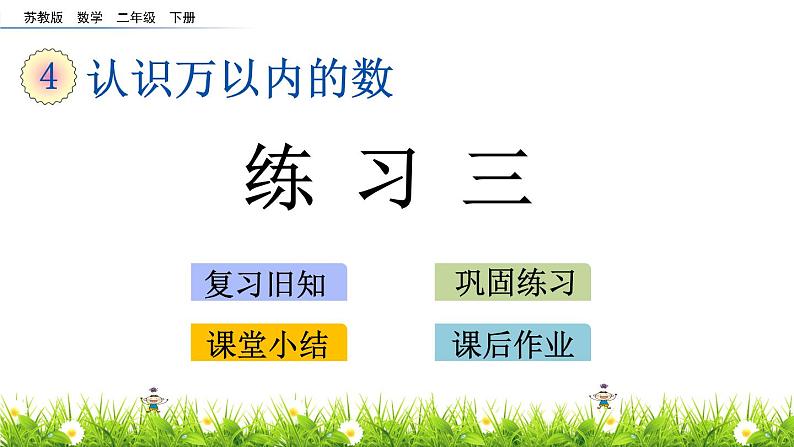 苏教版 数学 二年级 下册

4 认识万以内的数

练 习 三

复习旧知

巩固练习

课堂小结

课后作业